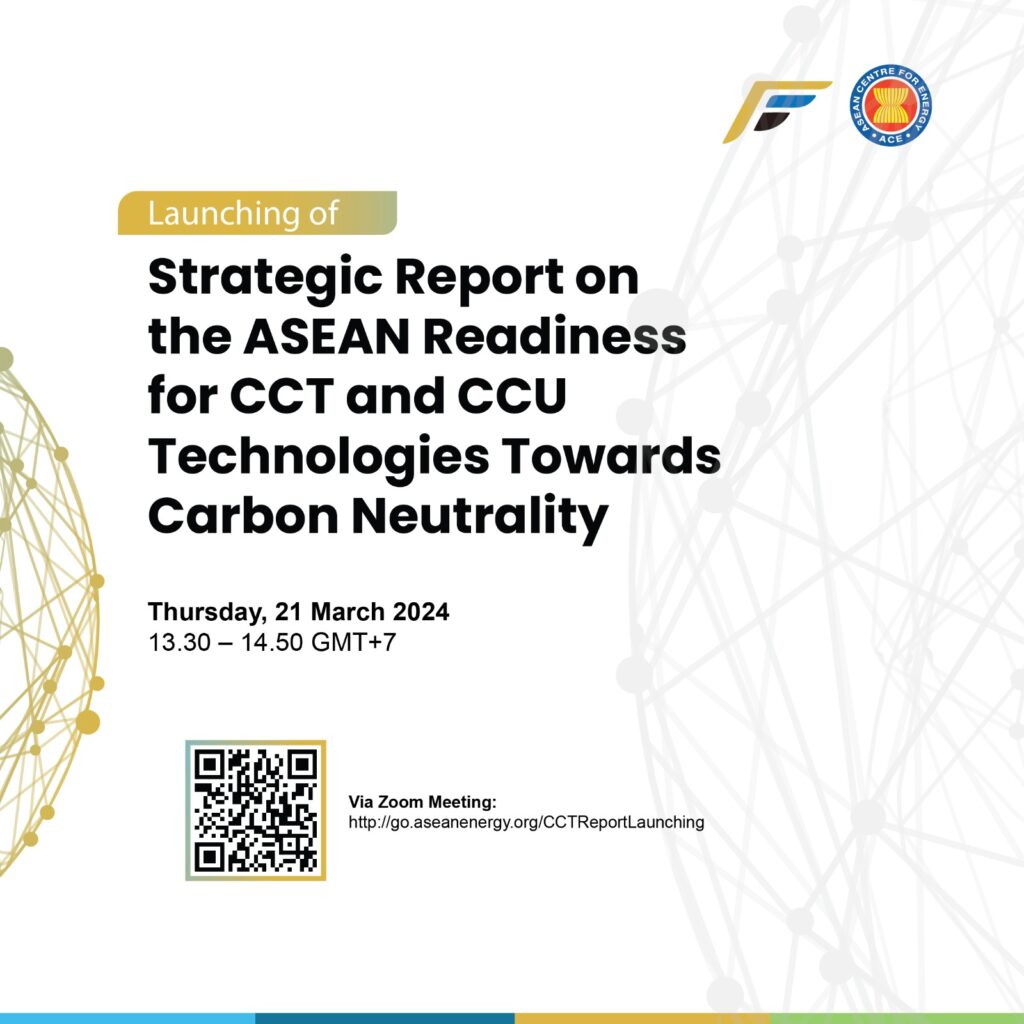 ASEAN CENTRE FOR ENERGY
ACE

Launching of

Strategic Report on the ASEAN Readiness for CCT and CCU Technologies Towards Carbon Neutrality

Thursday, 21 March 2024
13.30 – 14.50 GMT+7

Via Zoom Meeting:
http://go.aseanenergy.org/CCTReportLaunching